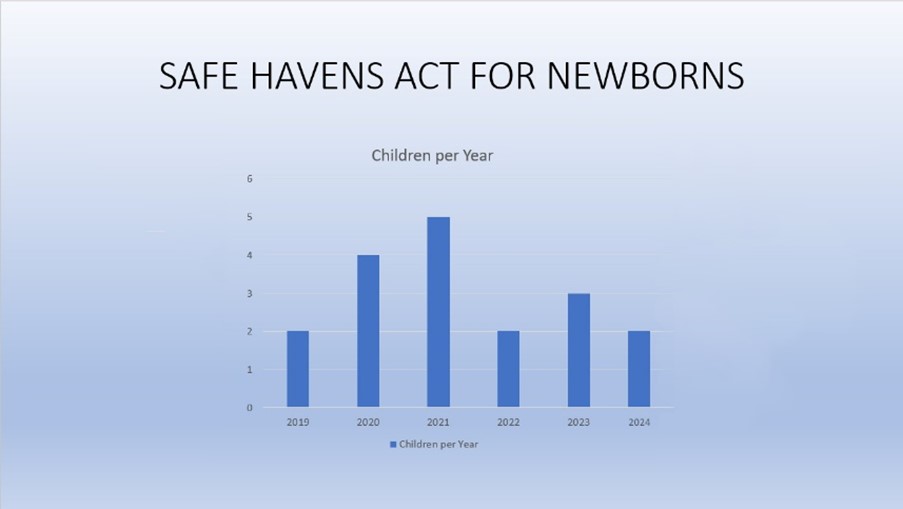 SAFE HAVENS ACT FOR NEWBORNS

Children per Year

6
5
4
3
2
1
0

2019
2020
2021
2022
2023
2024

Children per Year